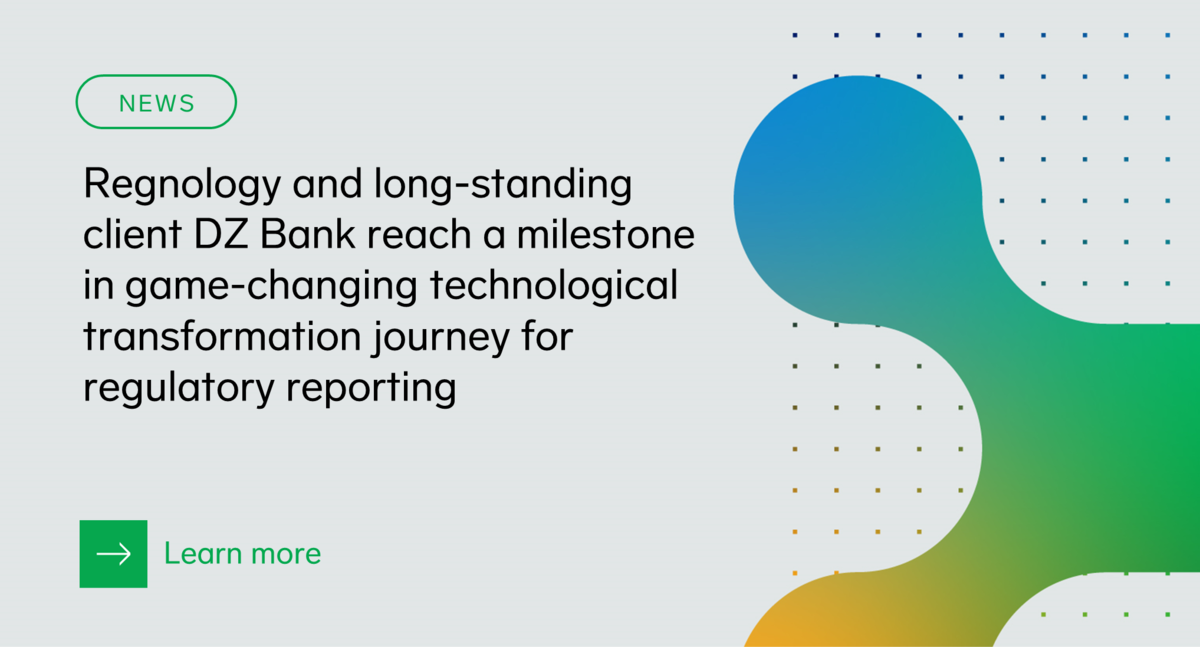 NEWS

Regnology and long-standing client DZ Bank reach a milestone in game-changing technological transformation journey for regulatory reporting

Learn more